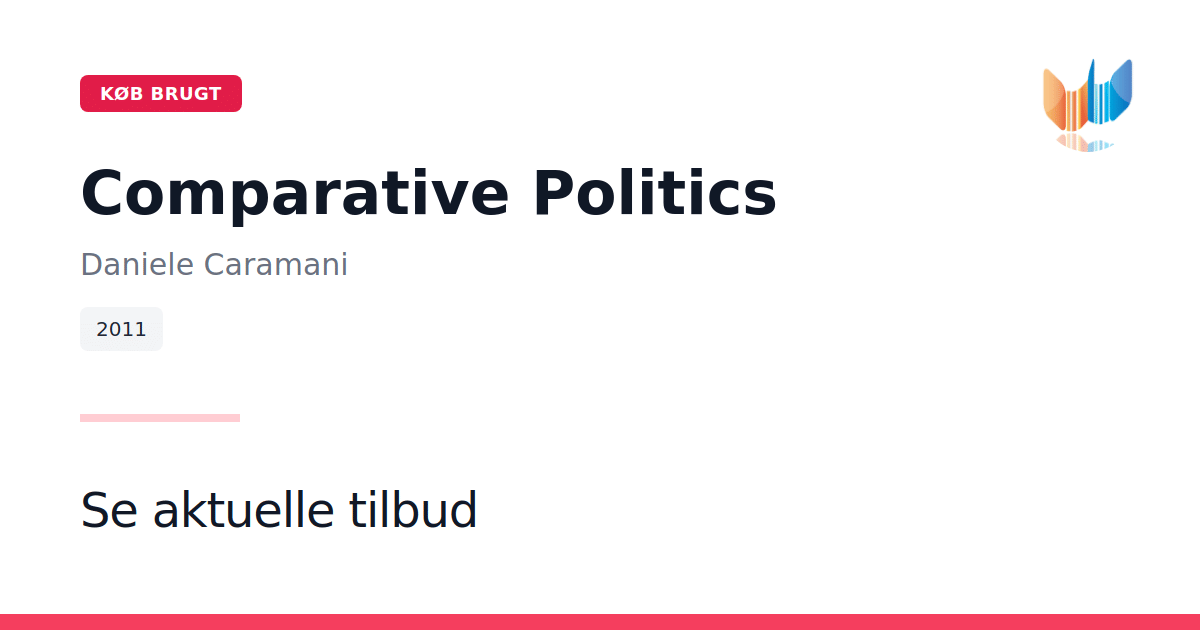 KØB BRUGT

Comparative Politics

Daniele Caramani

2011

Se aktuelle tilbud